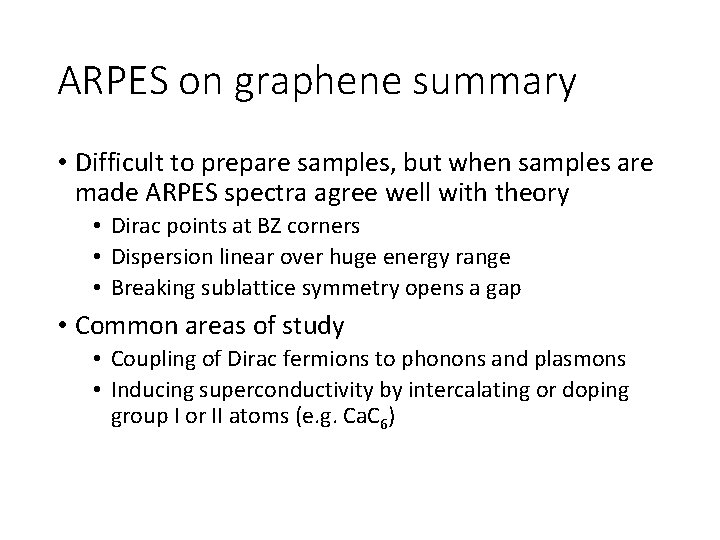 ARPES on graphene summary

• Difficult to prepare samples, but when samples are made ARPES spectra agree well with theory
  • Dirac points at BZ corners
  • Dispersion linear over huge energy range
  • Breaking sublattice symmetry opens a gap
• Common areas of study
  • Coupling of Dirac fermions to phonons and plasmons
  • Inducing superconductivity by intercalating or doping group I or II atoms (e.g. $CaC_6$)